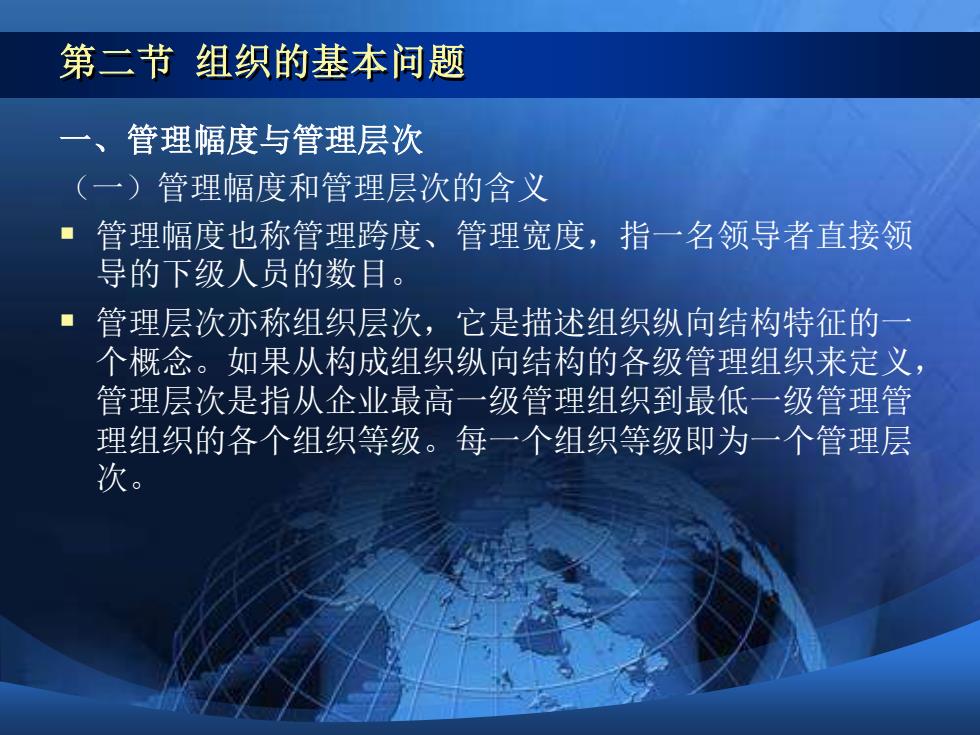 第二节 组织的基本问题

一、管理幅度与管理层次

（一）管理幅度和管理层次的含义

▪ 管理幅度也称管理跨度、管理宽度，指一名领导者直接领导的下级人员的数目。

▪ 管理层次亦称组织层次，它是描述组织纵向结构特征的一个概念。如果从构成组织纵向结构的各级管理组织来定义，管理层次是指从企业最高一级管理组织到最低一级管理管理组织的各个组织等级。每一个组织等级即为一个管理层次。